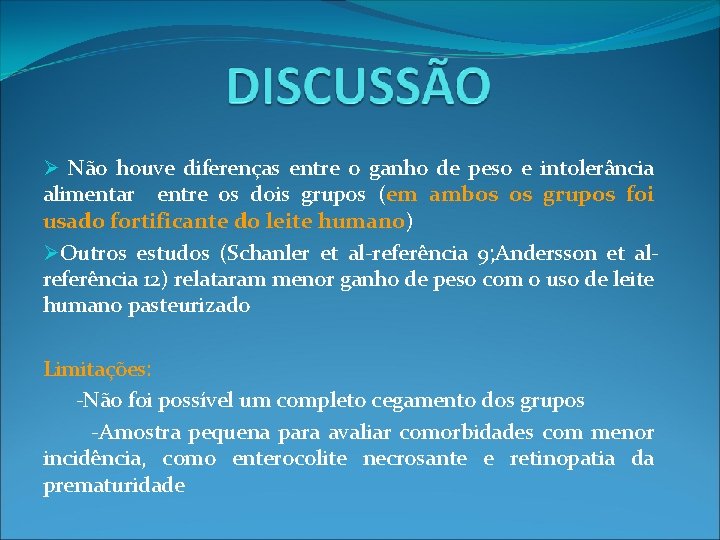 DISCUSSÃO

➢ Não houve diferenças entre o ganho de peso e intolerância alimentar entre os dois grupos (em ambos os grupos foi usado fortificante do leite humano)

➢Outros estudos (Schanler et al-referência 9;Andersson et al-referência 12) relataram menor ganho de peso com o uso de leite humano pasteurizado

Limitações:

-Não foi possível um completo cegamento dos grupos

-Amostra pequena para avaliar comorbidades com menor incidência, como enterocolite necrosante e retinopatia da prematuridade